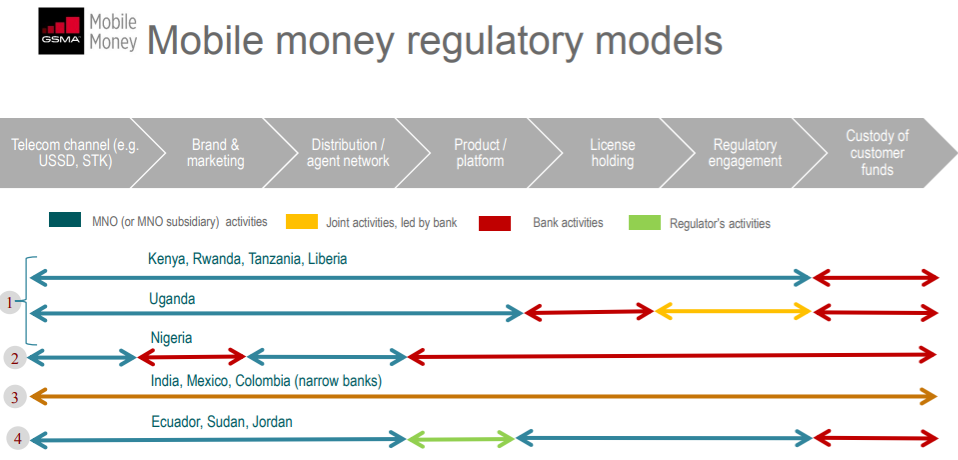 GSMA Mobile Money

Mobile money regulatory models

Telecom channel (e.g. USSD, STK)

Brand & marketing

Distribution / agent network

Product / platform

License holding

Regulatory engagement

Custody of customer funds

MNO (or MNO subsidiary) activities

Joint activities, led by bank

Bank activities

Regulator's activities

1

Kenya, Rwanda, Tanzania, Liberia

Uganda

2

Nigeria

3

India, Mexico, Colombia (narrow banks)

4

Ecuador, Sudan, Jordan